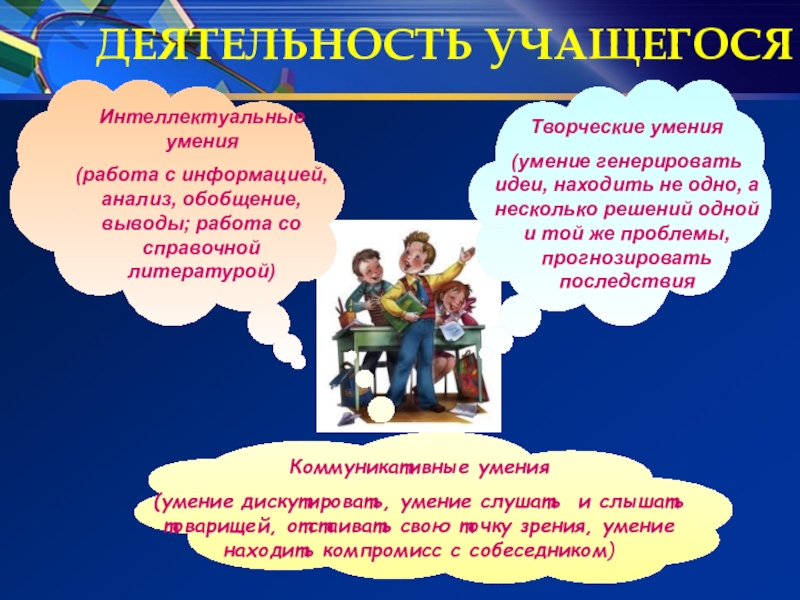 ДЕЯТЕЛЬНОСТЬ УЧАЩЕГОСЯ

Интеллектуальные умения

(работа с информацией, анализ, обобщение, выводы; работа со справочной литературой)

Творческие умения

(умение генерировать идеи, находить не одно, а несколько решений одной и той же проблемы, прогнозировать последствия

Коммуникативные умения

(умение дискутировать, умение слушать и слышать товарищей, отстаивать свою точку зрения, умение находить компромисс с собеседником)